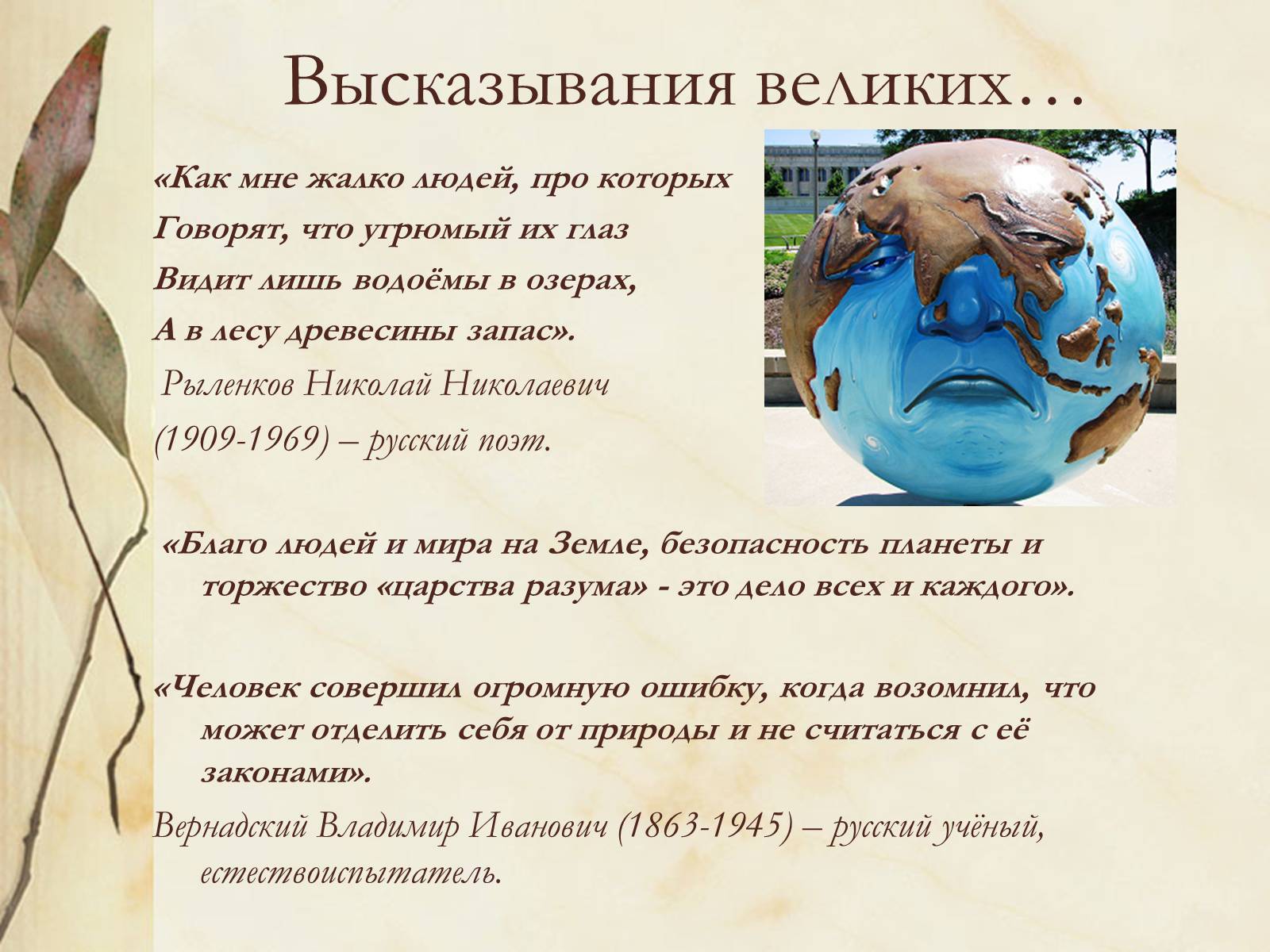 Высказывания великих…

«Как мне жалко людей, про которых
Говорят, что угрюмый их глаз
Видит лишь водоёмы в озерах,
А в лесу древесины запас».
Рыленков Николай Николаевич
(1909-1969) – русский поэт.

«Благо людей и мира на Земле, безопасность планеты и торжество «царства разума» - это дело всех и каждого».

«Человек совершил огромную ошибку, когда возомнил, что может отделить себя от природы и не считаться с её законами».
Вернадский Владимир Иванович (1863-1945) – русский учёный, естествоиспытатель.